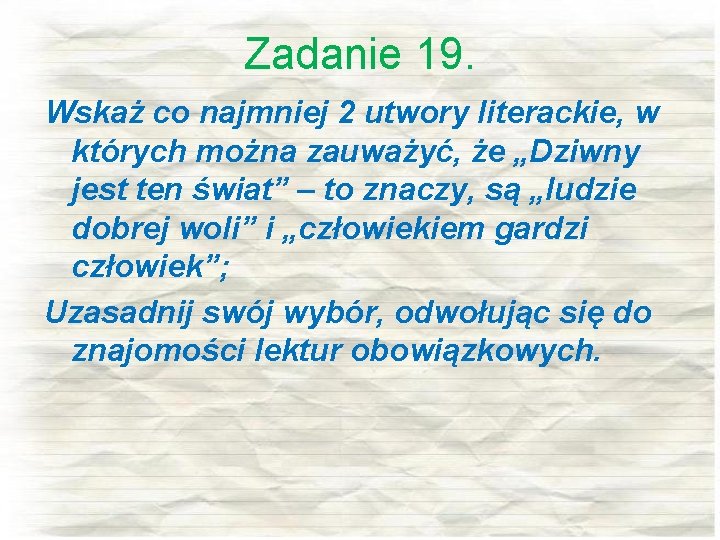 Zadanie 19.

Wskaż co najmniej 2 utwory literackie, w których można zauważyć, że „Dziwny jest ten świat” – to znaczy, są „ludzie dobrej woli” i „człowiekiem gardzi człowiek”;

Uzasadnij swój wybór, odwołując się do znajomości lektur obowiązkowych.